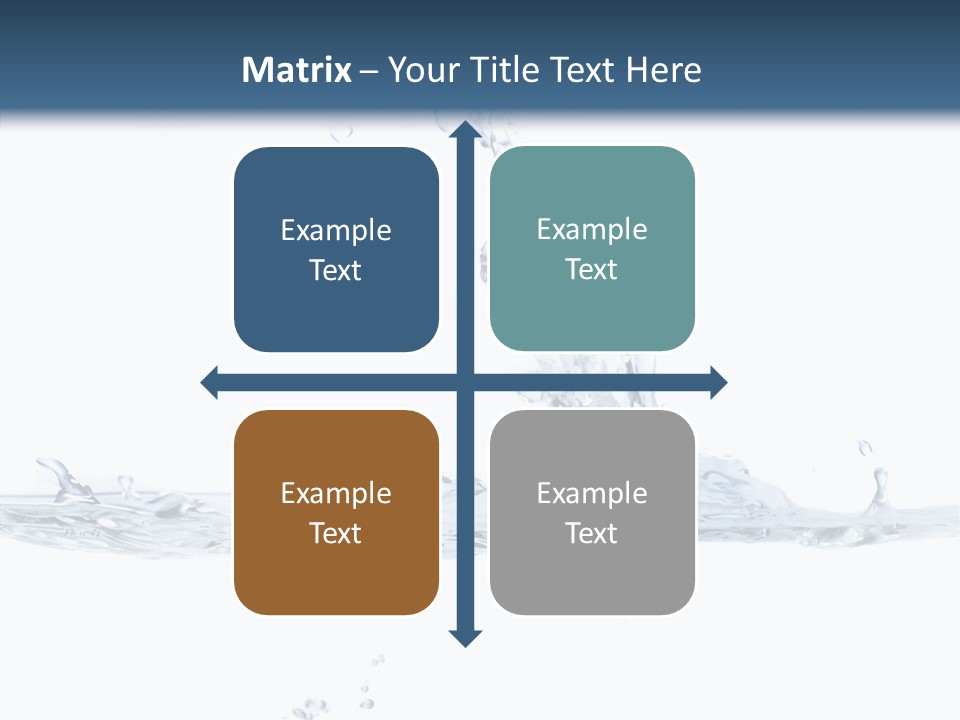 Matrix – Your Title Text Here

Example Text

Example Text

Example Text

Example Text